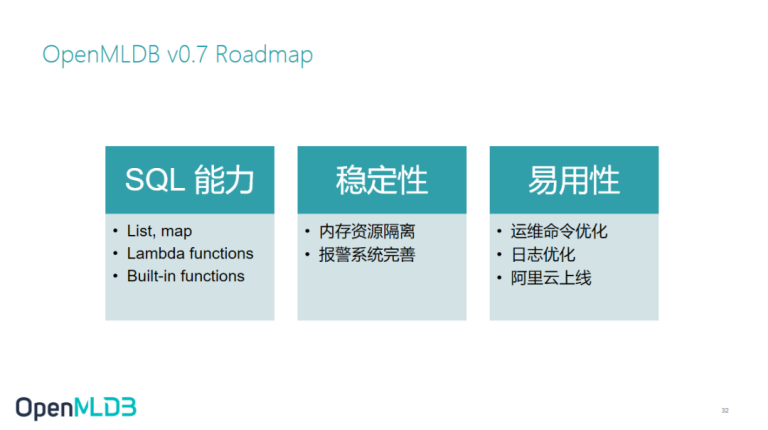 OpenMLDB v0.7 Roadmap

SQL 能力
• List, map
• Lambda functions
• Built-in functions

稳定性
• 内存资源隔离
• 报警系统完善

易用性
• 运维命令优化
• 日志优化
• 阿里云上线

OpenMLDB

32